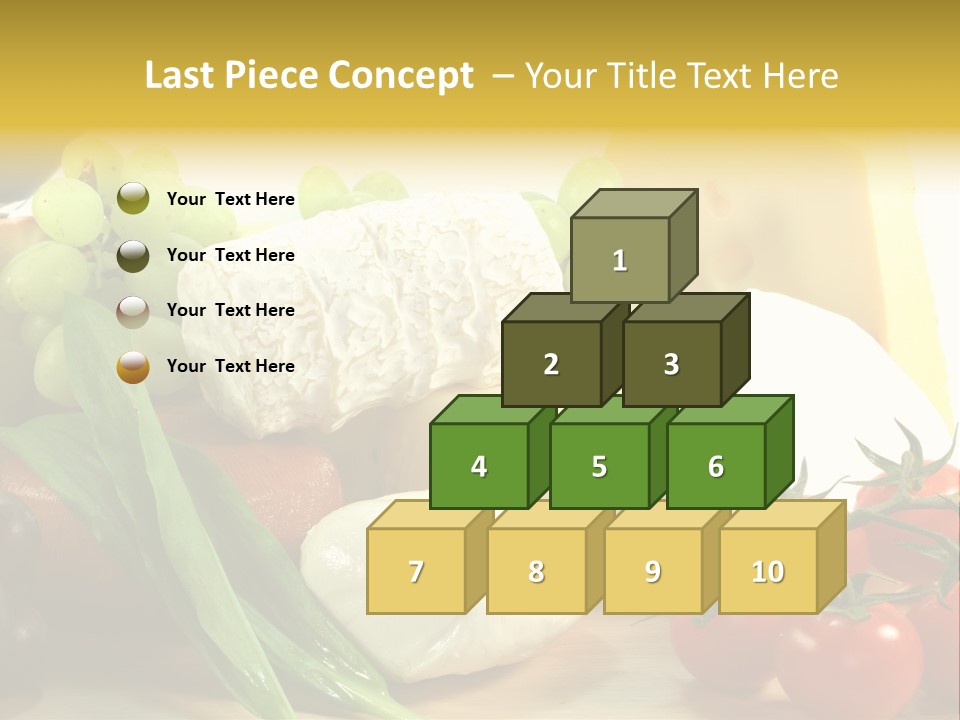 Last Piece Concept – Your Title Text Here

Your Text Here

Your Text Here

Your Text Here

Your Text Here

1

2

3

4

5

6

7

8

9

10